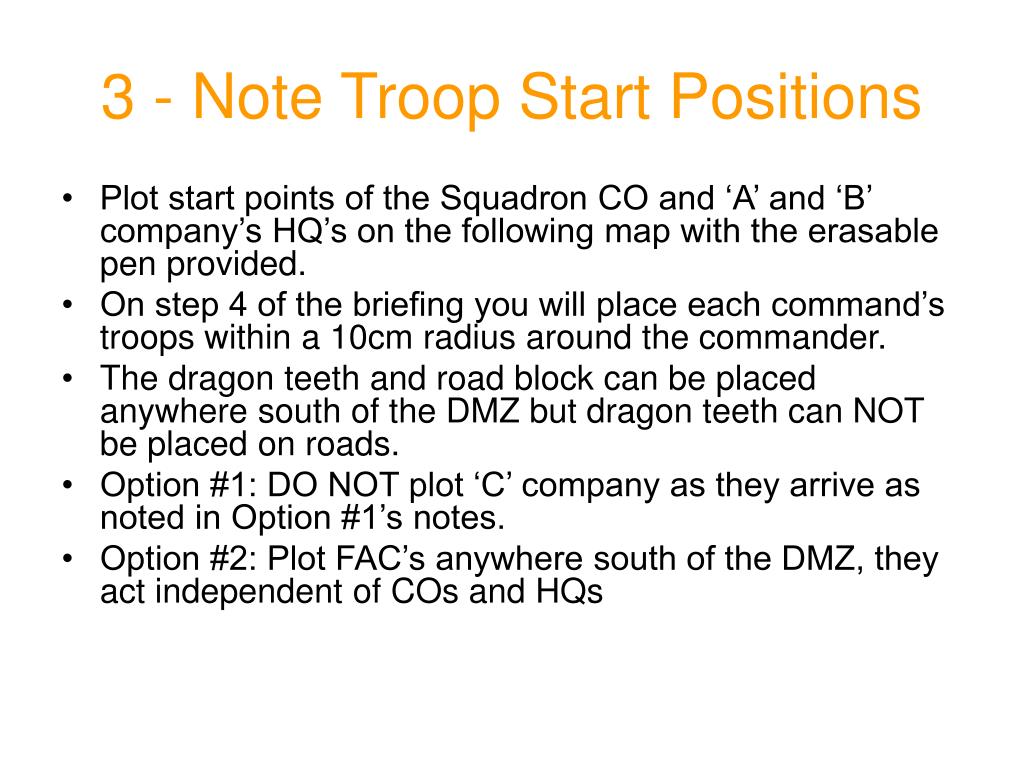 3 - Note Troop Start Positions

• Plot start points of the Squadron CO and ‘A’ and ‘B’ company’s HQ’s on the following map with the erasable pen provided.
• On step 4 of the briefing you will place each command’s troops within a 10cm radius around the commander.
• The dragon teeth and road block can be placed anywhere south of the DMZ but dragon teeth can NOT be placed on roads.
• Option #1: DO NOT plot ‘C’ company as they arrive as noted in Option #1’s notes.
• Option #2: Plot FAC’s anywhere south of the DMZ, they act independent of COs and HQs